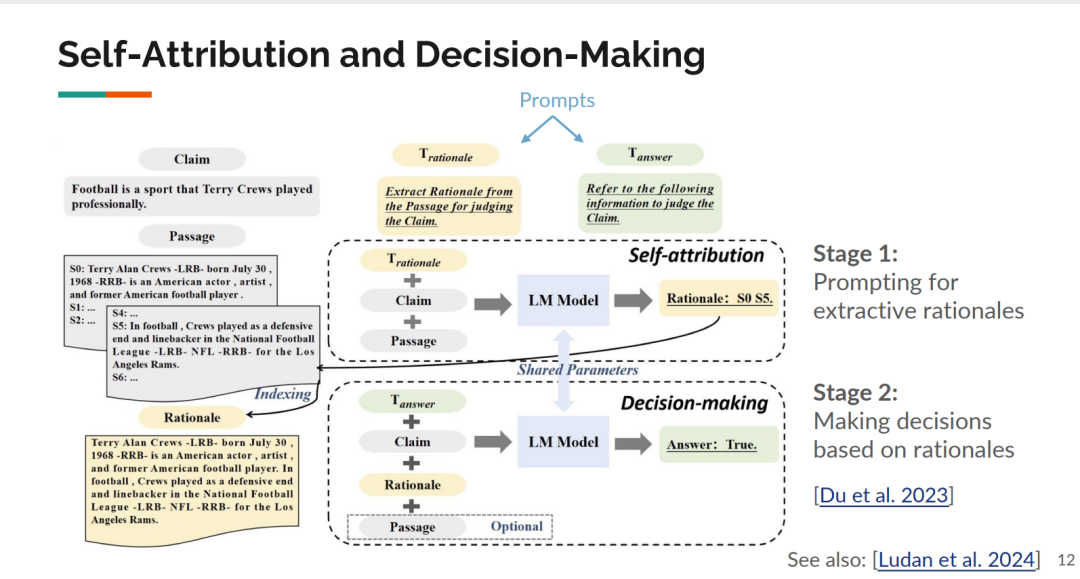 Self-Attribution and Decision-Making

Prompts

Claim

Football is a sport that Terry Crews played professionally.

Passage

S0: Terry Alan Crews -LRB- born July 30 , 1968 -RRB- is an American actor , artist , and former American football player .
S1: ...
S2: ...

S4: ...
S5: In football , Crews played as a defensive end and linebacker in the National Football League -LRB- NFL -RRB- for the Los Angeles Rams.
S6: ...

Indexing

Rationale

Terry Alan Crews -LRB- born July 30 , 1968 -RRB- is an American actor , artist , and former American football player. In football , Crews played as a defensive end and linebacker in the National Football League -LRB- NFL -RRB- for the Los Angeles Rams.

$T_{rationale}$

Extract Rationale from the Passage for judging the Claim.

$T_{answer}$

Refer to the following information to judge the Claim.

Self-attribution

$T_{rationale}$
+
Claim
+
Passage

LM Model

Rationale: S0 S5.

Shared Parameters

Decision-making

$T_{answer}$
+
Claim
+
Rationale
+
Passage Optional

LM Model

Answer: True.

Stage 1:
Prompting for extractive rationales

Stage 2:
Making decisions based on rationales

[Du et al. 2023]

See also: [Ludan et al. 2024] 12